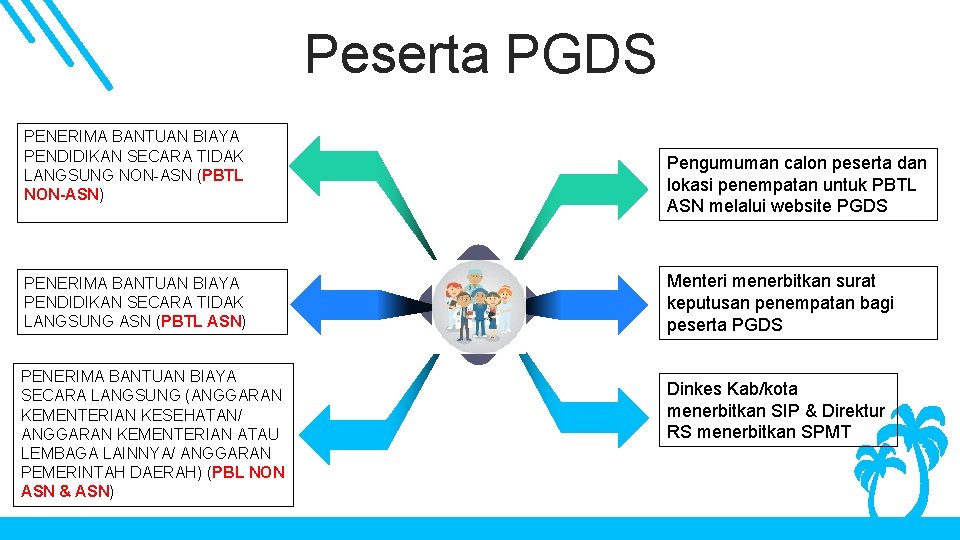 Peserta PGDS

PENERIMA BANTUAN BIAYA PENDIDIKAN SECARA TIDAK LANGSUNG NON-ASN (PBTL NON-ASN)

PENERIMA BANTUAN BIAYA PENDIDIKAN SECARA TIDAK LANGSUNG ASN (PBTL ASN)

PENERIMA BANTUAN BIAYA SECARA LANGSUNG (ANGGARAN KEMENTERIAN KESEHATAN/ ANGGARAN KEMENTERIAN ATAU LEMBAGA LAINNYA/ ANGGARAN PEMERINTAH DAERAH) (PBL NON ASN & ASN)

Pengumuman calon peserta dan lokasi penempatan untuk PBTL ASN melalui website PGDS

Menteri menerbitkan surat keputusan penempatan bagi peserta PGDS

Dinkes Kab/kota menerbitkan SIP & Direktur RS menerbitkan SPMT